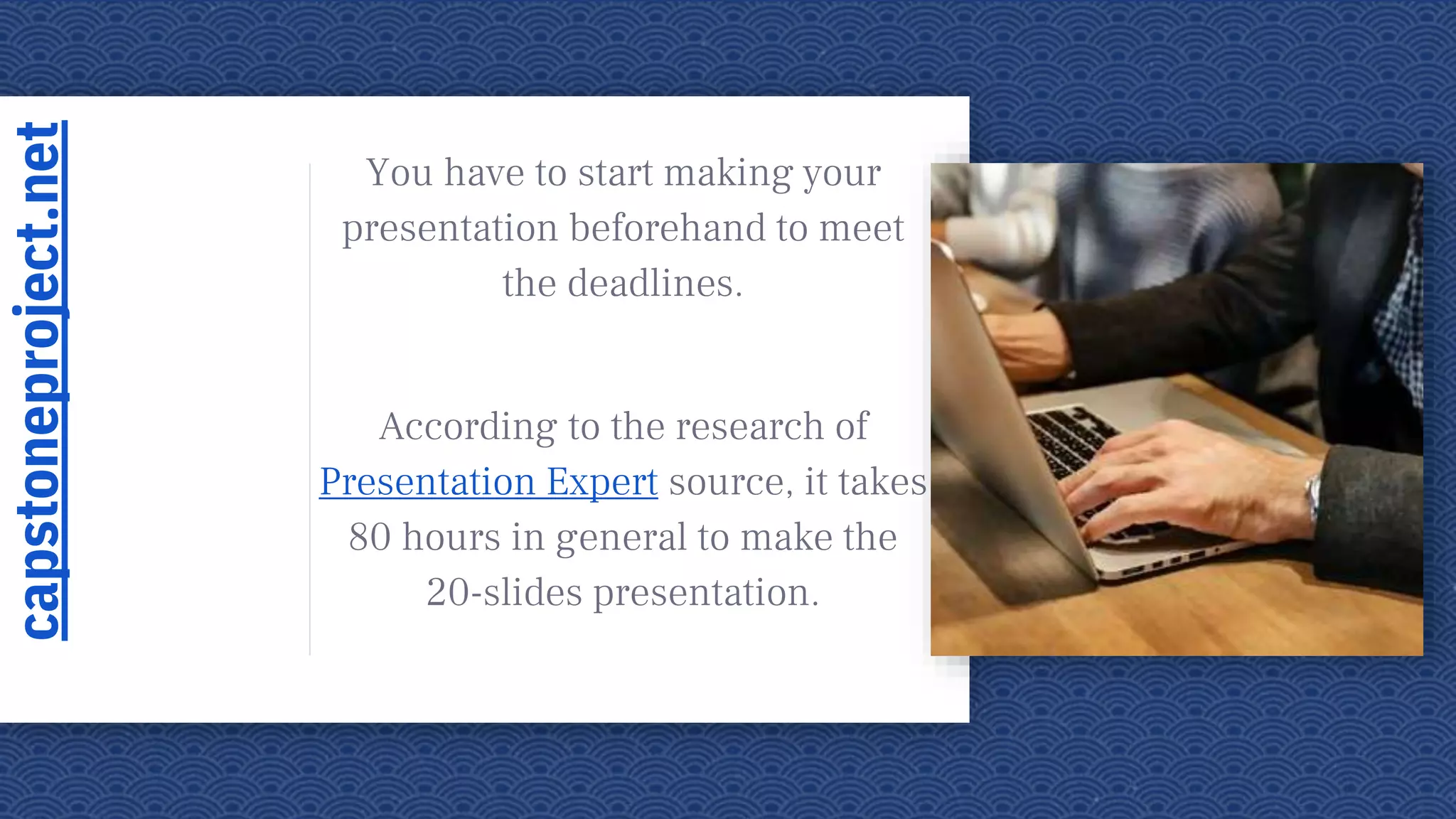 capstoneproject.net

You have to start making your presentation beforehand to meet the deadlines.

According to the research of Presentation Expert source, it takes 80 hours in general to make the 20-slides presentation.